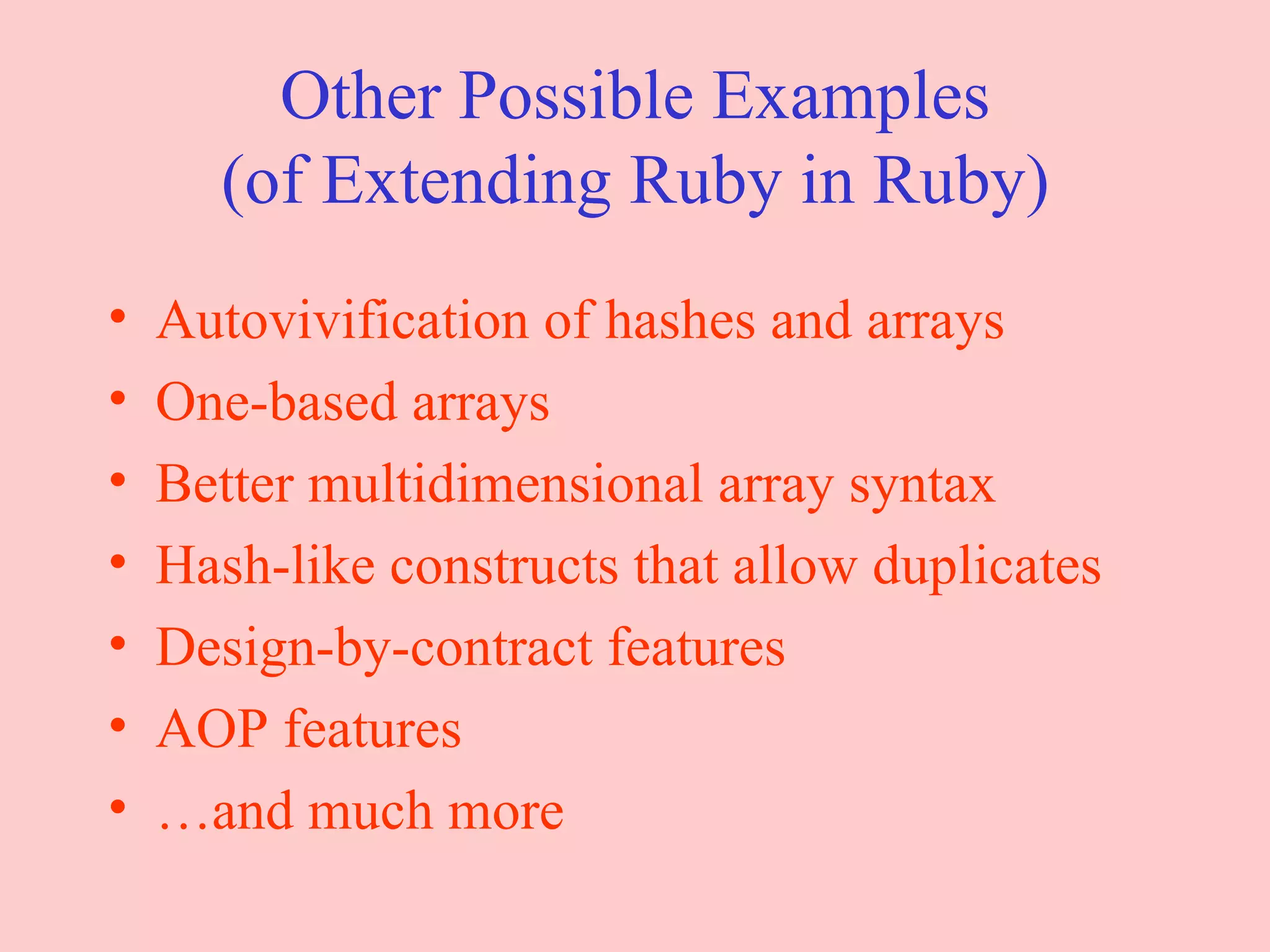 Other Possible Examples
(of Extending Ruby in Ruby)

• Autovivification of hashes and arrays
• One-based arrays
• Better multidimensional array syntax
• Hash-like constructs that allow duplicates
• Design-by-contract features
• AOP features
• …and much more